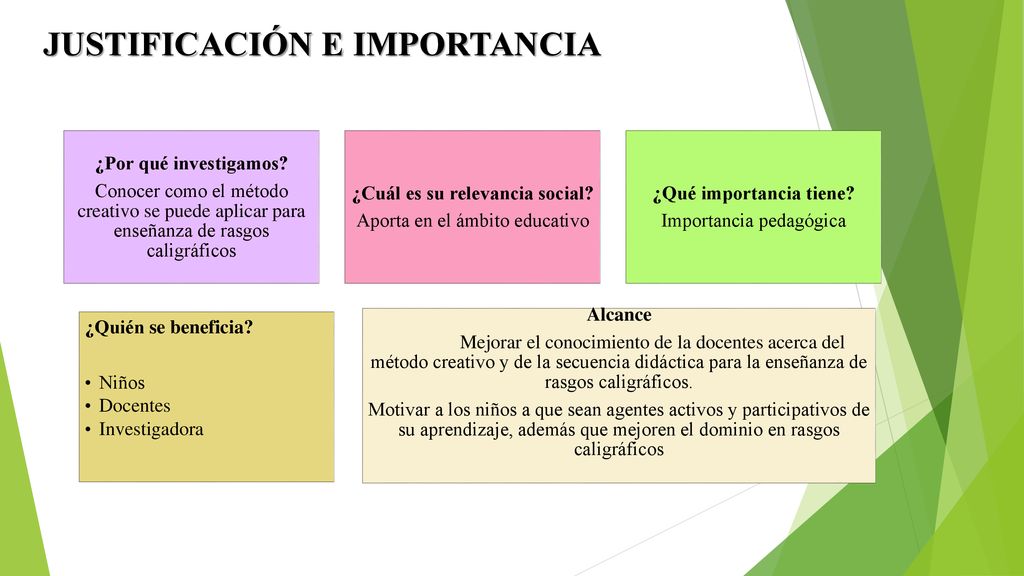 JUSTIFICACIÓN E IMPORTANCIA

¿Por qué investigamos?
Conocer como el método creativo se puede aplicar para enseñanza de rasgos caligráficos

¿Cuál es su relevancia social?
Aporta en el ámbito educativo

¿Qué importancia tiene?
Importancia pedagógica

¿Quién se beneficia?
• Niños
• Docentes
• Investigadora

Alcance
Mejorar el conocimiento de la docentes acerca del método creativo y de la secuencia didáctica para la enseñanza de rasgos caligráficos.
Motivar a los niños a que sean agentes activos y participativos de su aprendizaje, además que mejoren el dominio en rasgos caligráficos